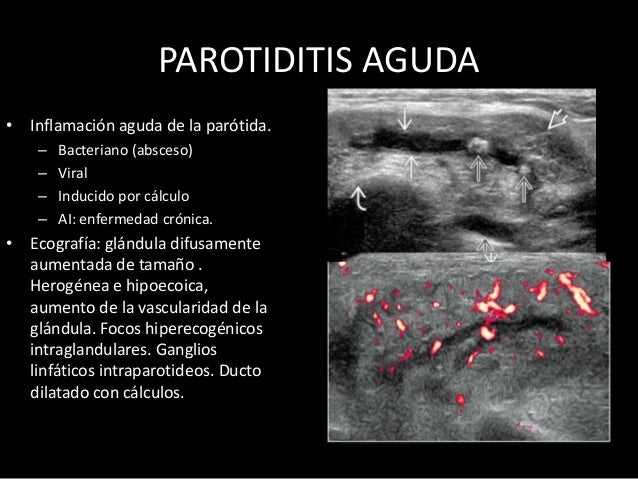 PAROTIDITIS AGUDA

• Inflamación aguda de la parótida.
– Bacteriano (absceso)
– Viral
– Inducido por cálculo
– AI: enfermedad crónica.

• Ecografía: glándula difusamente aumentada de tamaño . Herogénea e hipoecoica, aumento de la vascularidad de la glándula. Focos hiperecogénicos intraglandulares. Ganglios linfáticos intraparotideos. Ducto dilatado con cálculos.